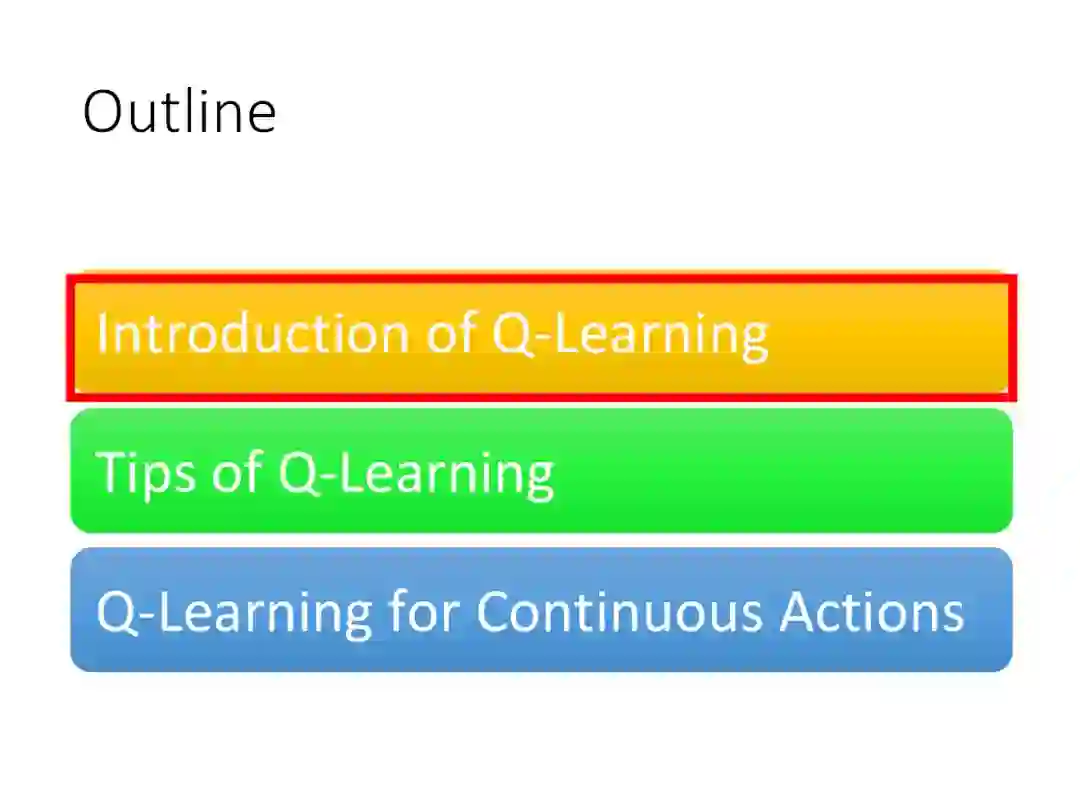 Outline

Introduction of Q-Learning

Tips of Q-Learning

Q-Learning for Continuous Actions